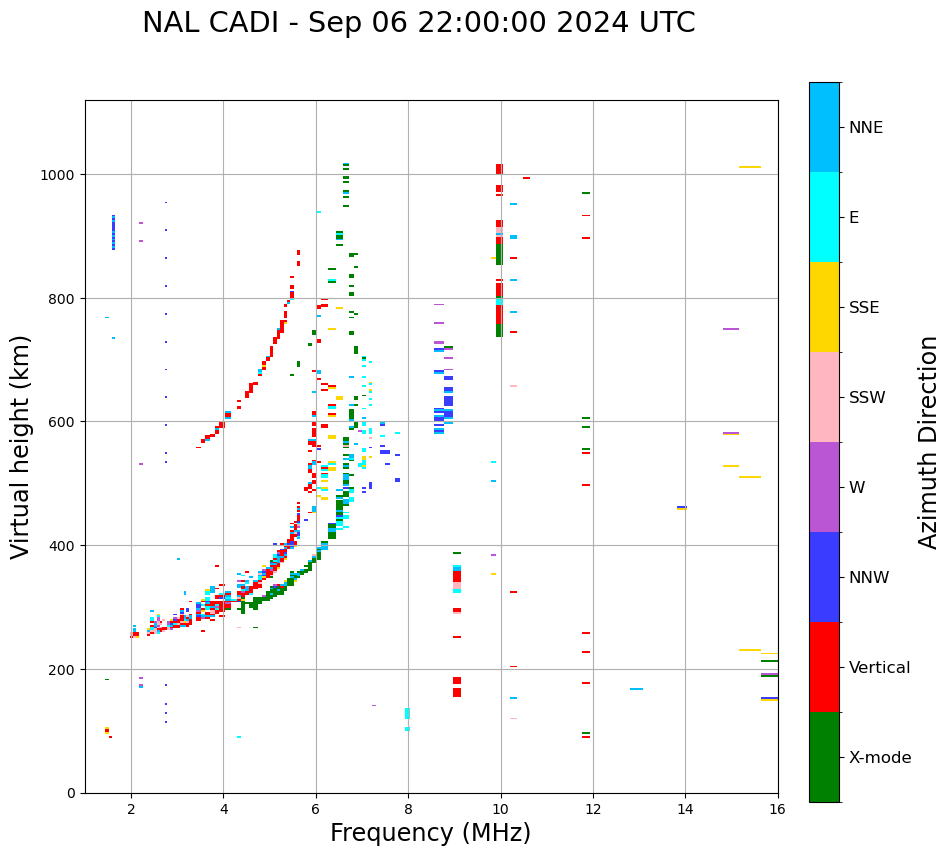 NAL CADI - Sep 06 22:00:00 2024 UTC

Virtual height (km)

1000
800
600
400
200
0

2 4 6 8 10 12 14 16

Frequency (MHz)

NNE
E
SSE
SSW
W
NNW
Vertical
X-mode

Azimuth Direction